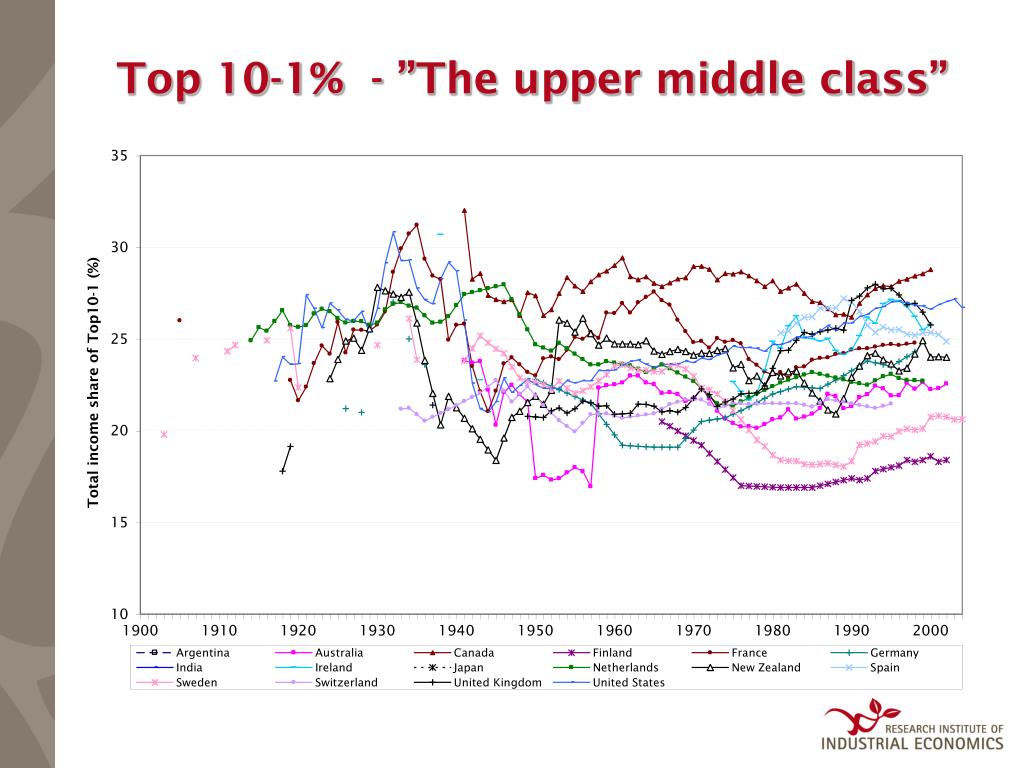 Top 10-1% - ”The upper middle class”

Total income share of Top10-1 (%)

35
30
25
20
15
10

1900 1910 1920 1930 1940 1950 1960 1970 1980 1990 2000

Argentina
Australia
Canada
Finland
France
Germany
India
Ireland
Japan
Netherlands
New Zealand
Spain
Sweden
Switzerland
United Kingdom
United States

RESEARCH INSTITUTE OF
INDUSTRIAL ECONOMICS